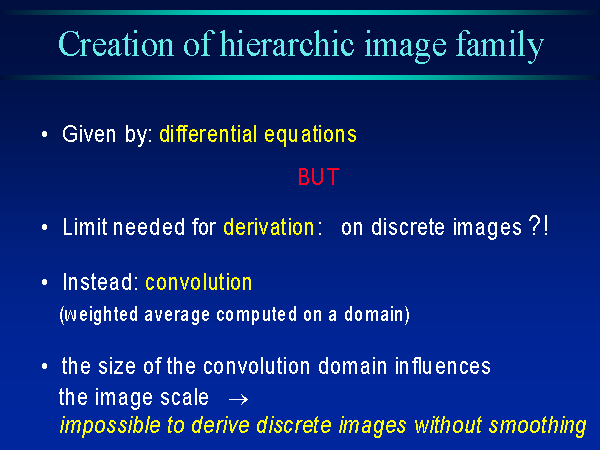 Creation of hierarchic image family

• Given by: differential equations

BUT

• Limit needed for derivation: on discrete images ?!

• Instead: convolution
(weighted average computed on a domain)

• the size of the convolution domain influences the image scale $\rightarrow$
impossible to derive discrete images without smoothing